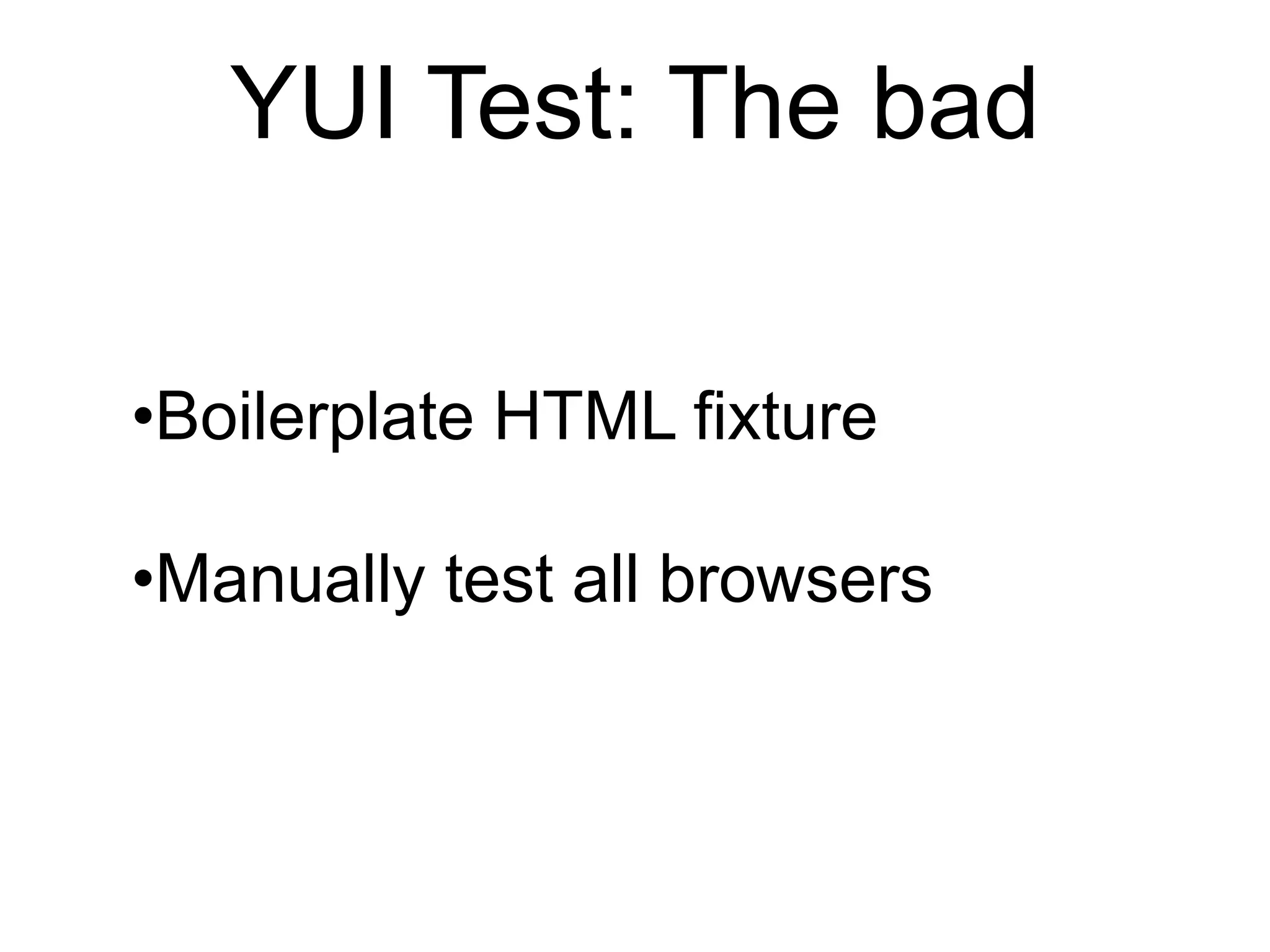 YUI Test: The bad

•Boilerplate HTML fixture

•Manually test all browsers